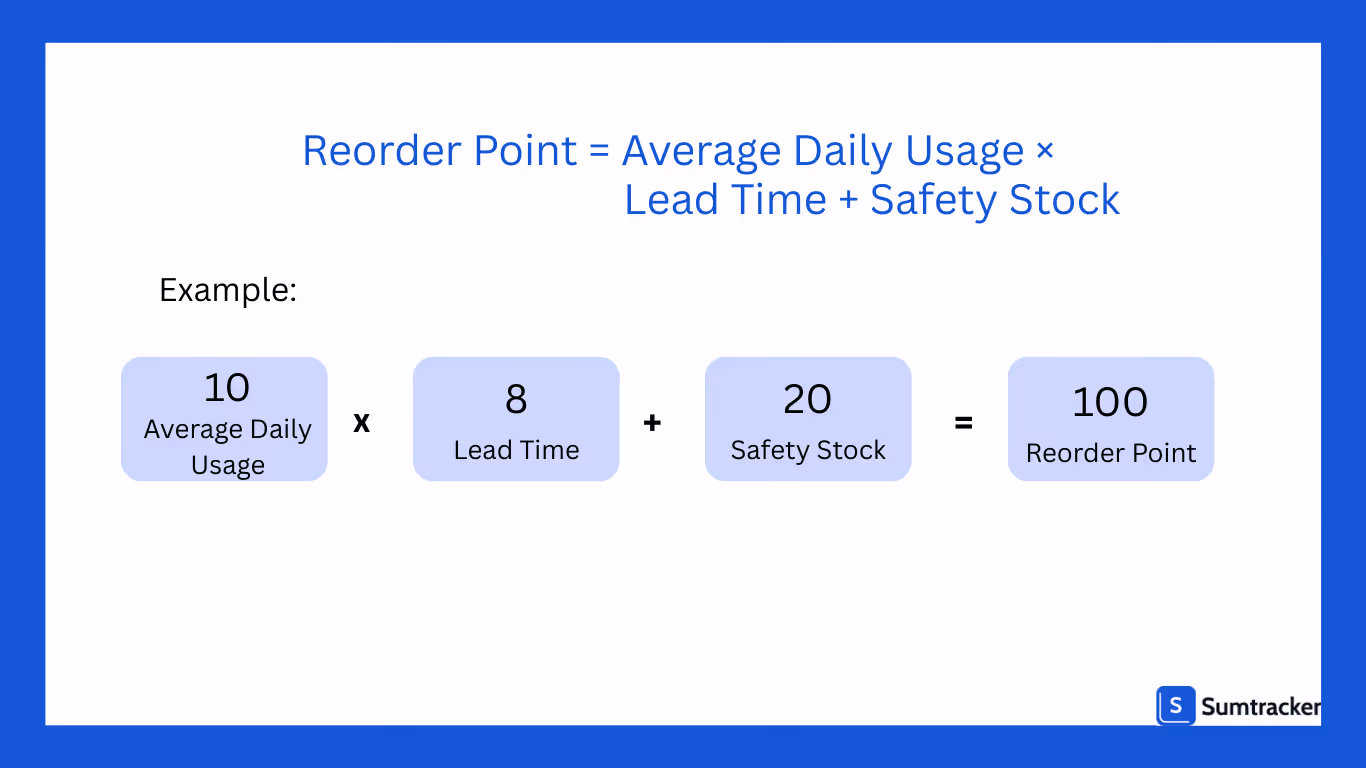 Reorder Point = Average Daily Usage × Lead Time + Safety Stock

Example:

10 Average Daily Usage x 8 Lead Time + 20 Safety Stock = 100 Reorder Point

S Sumtracker